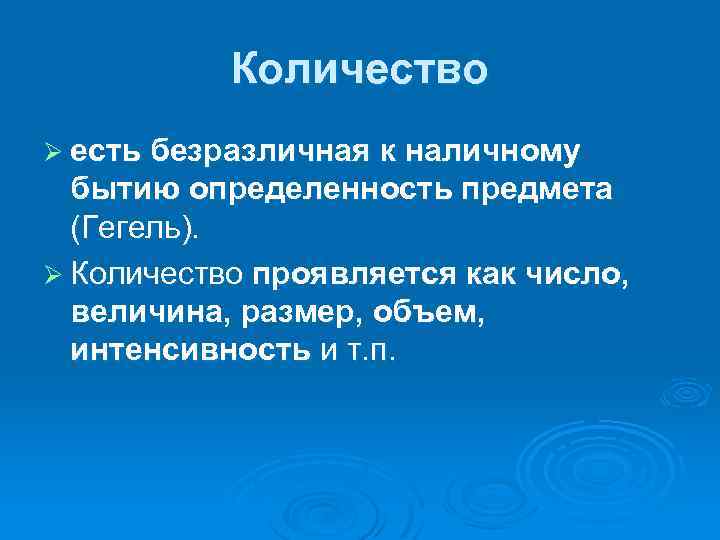 Количество

➢ есть безразличная к наличному бытию определенность предмета (Гегель).

➢ Количество проявляется как число, величина, размер, объем, интенсивность и т.п.